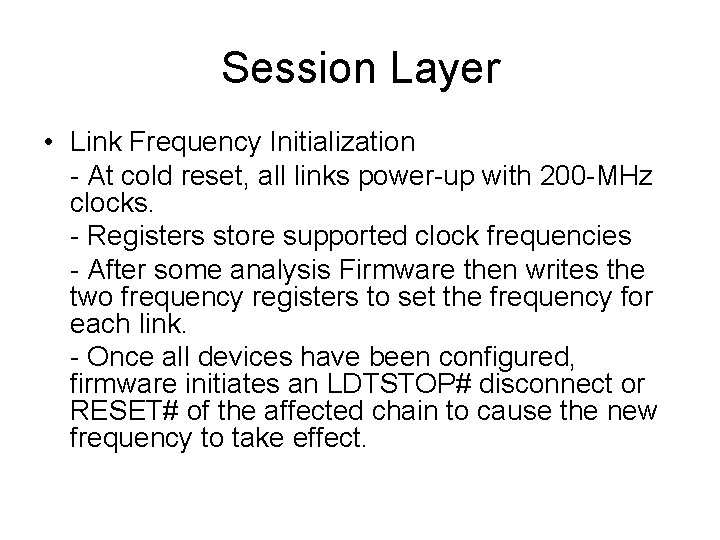 Session Layer

• Link Frequency Initialization

- At cold reset, all links power-up with 200-MHz clocks.

- Registers store supported clock frequencies

- After some analysis Firmware then writes the two frequency registers to set the frequency for each link.

- Once all devices have been configured, firmware initiates an LDTSTOP# disconnect or RESET# of the affected chain to cause the new frequency to take effect.